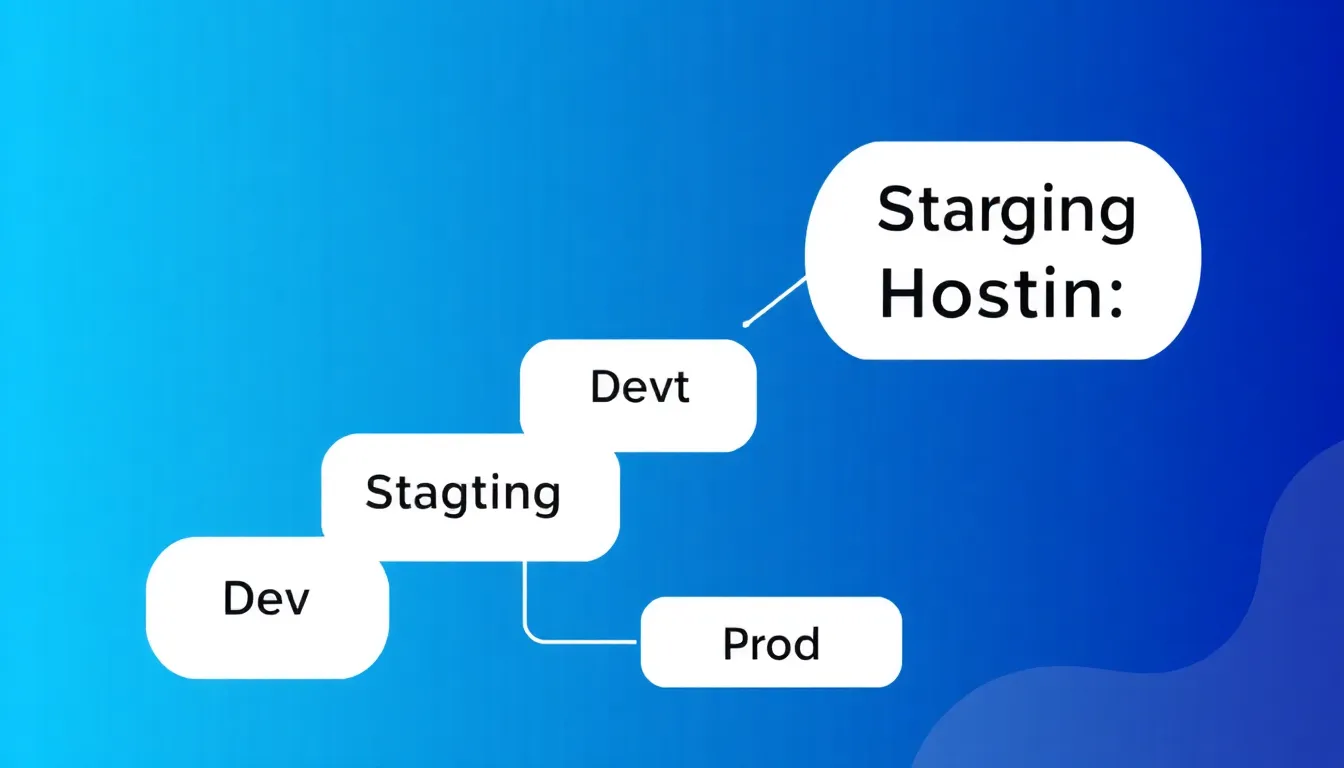 Starging Hostin:

Devt

Stagting

Dev

Prod